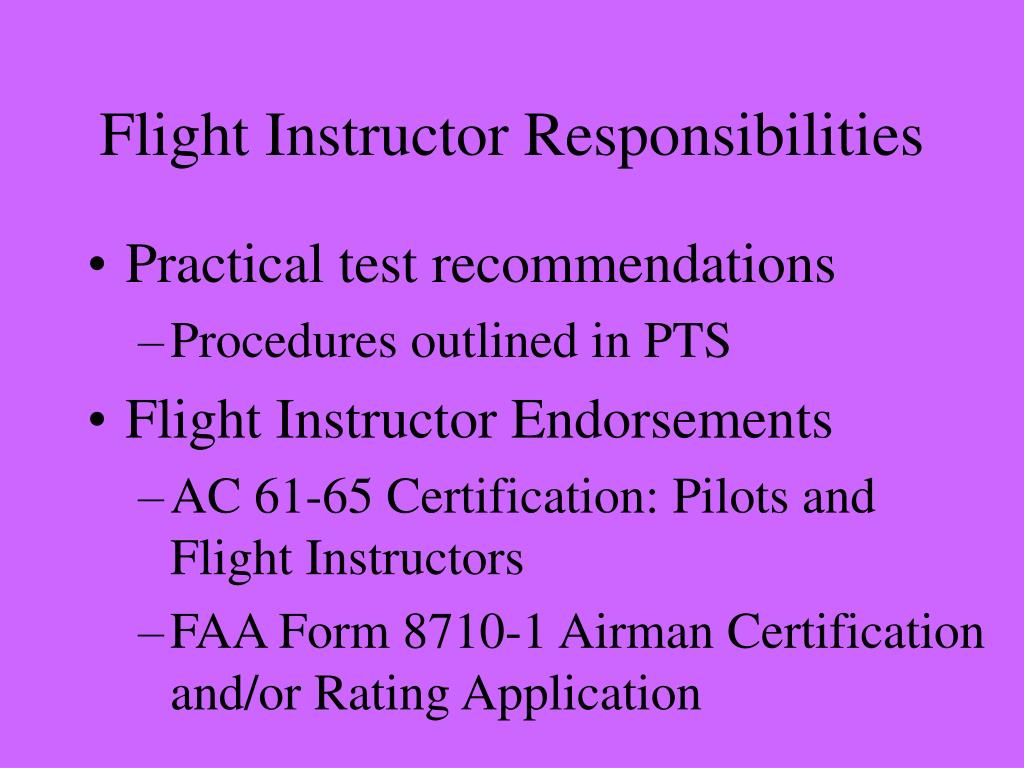 Flight Instructor Responsibilities

• Practical test recommendations
– Procedures outlined in PTS

• Flight Instructor Endorsements
– AC 61-65 Certification: Pilots and Flight Instructors
– FAA Form 8710-1 Airman Certification and/or Rating Application